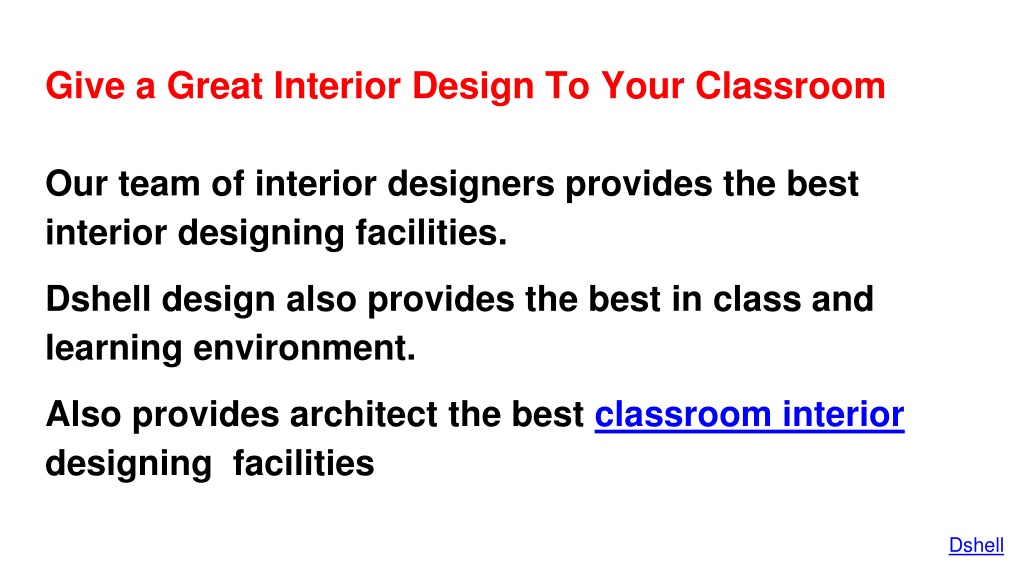 Give a Great Interior Design To Your Classroom

Our team of interior designers provides the best interior designing facilities.

Dshell design also provides the best in class and learning environment.

Also provides architect the best classroom interior designing  facilities

Dshell